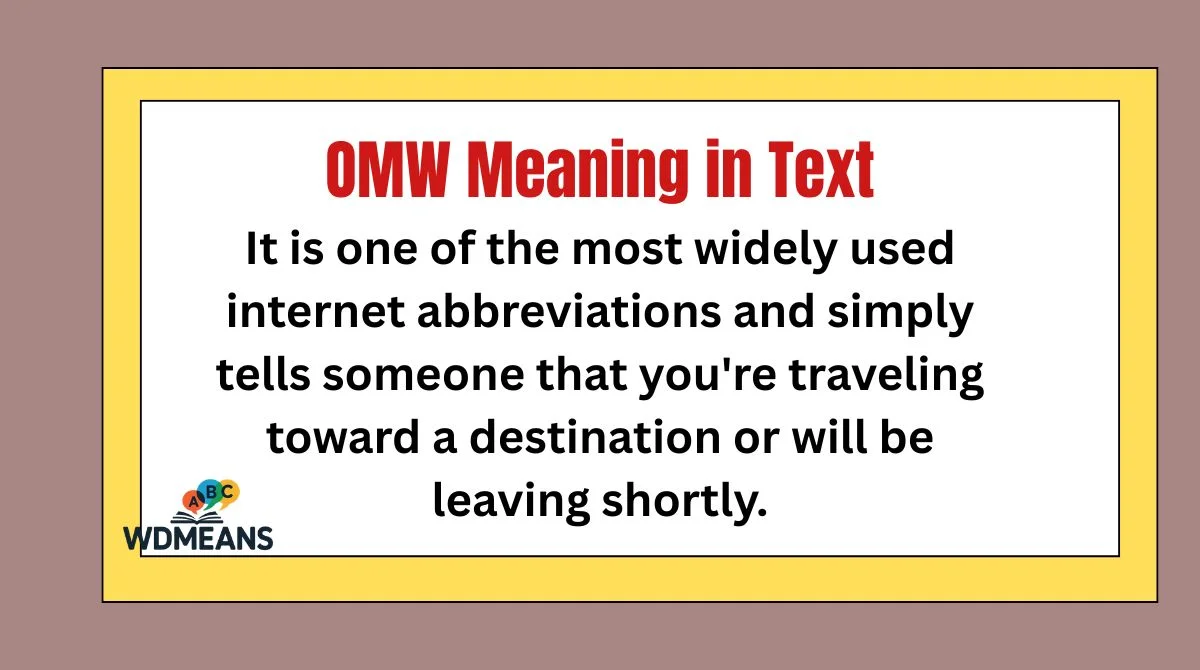 OMW Meaning in Text

It is one of the most widely used internet abbreviations and simply tells someone that you're traveling toward a destination or will be leaving shortly.

ABC
WDMEANS